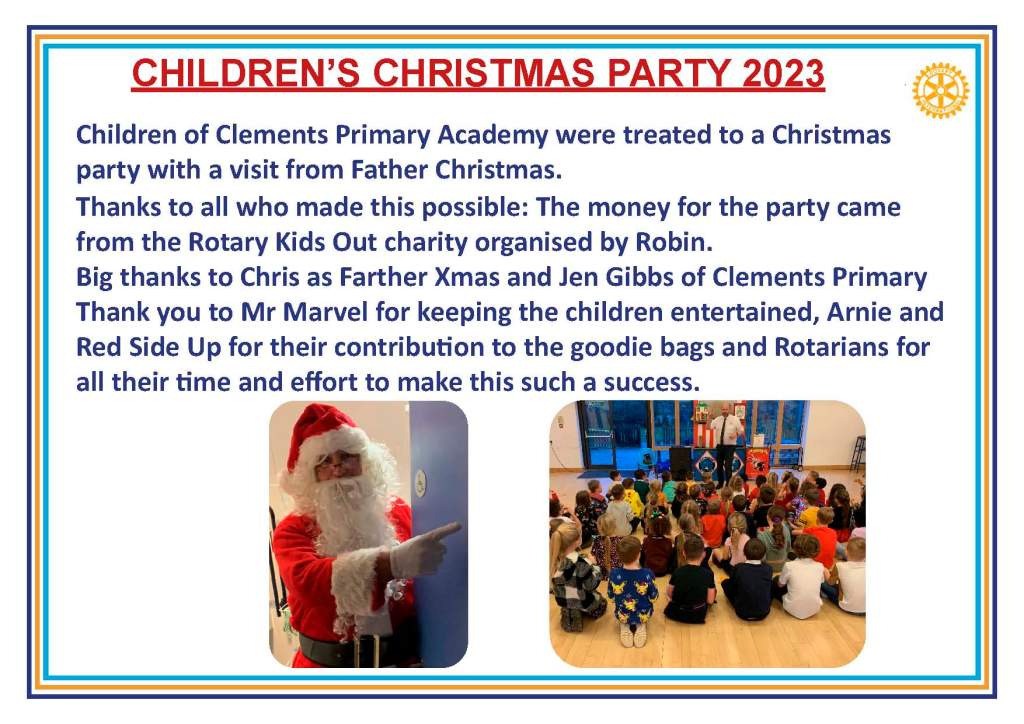 CHILDREN'S CHRISTMAS PARTY 2023

Children of Clements Primary Academy were treated to a Christmas party with a visit from Father Christmas.

Thanks to all who made this possible: The money for the party came from the Rotary Kids Out charity organised by Robin.

Big thanks to Chris as Farther Xmas and Jen Gibbs of Clements Primary

Thank you to Mr Marvel for keeping the children entertained, Arnie and Red Side Up for their contribution to the goodie bags and Rotarians for all their time and effort to make this such a success.